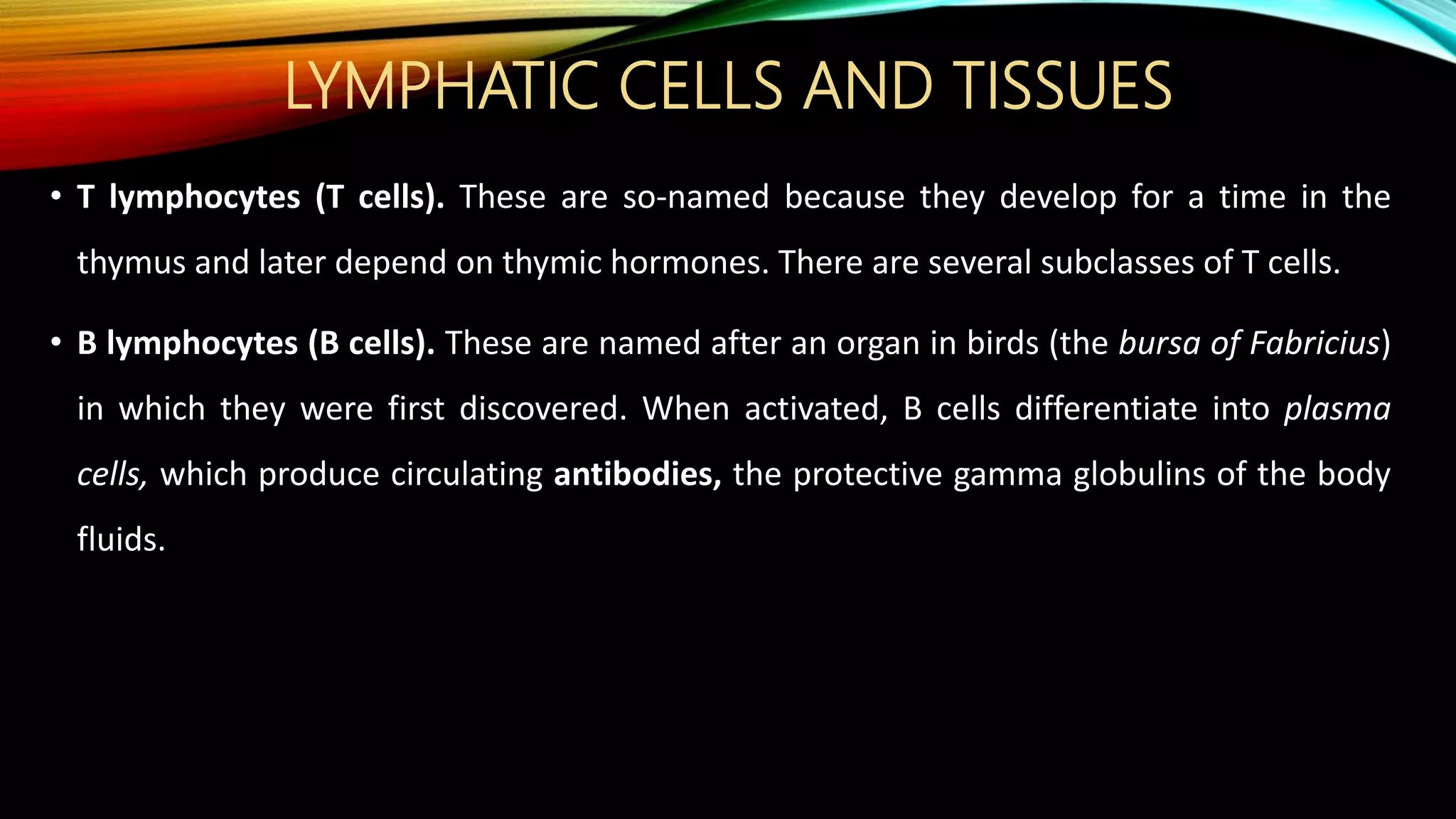 LYMPHATIC CELLS AND TISSUES

• T lymphocytes (T cells). These are so-named because they develop for a time in the thymus and later depend on thymic hormones. There are several subclasses of T cells.

• B lymphocytes (B cells). These are named after an organ in birds (the bursa of Fabricius) in which they were first discovered. When activated, B cells differentiate into plasma cells, which produce circulating antibodies, the protective gamma globulins of the body fluids.